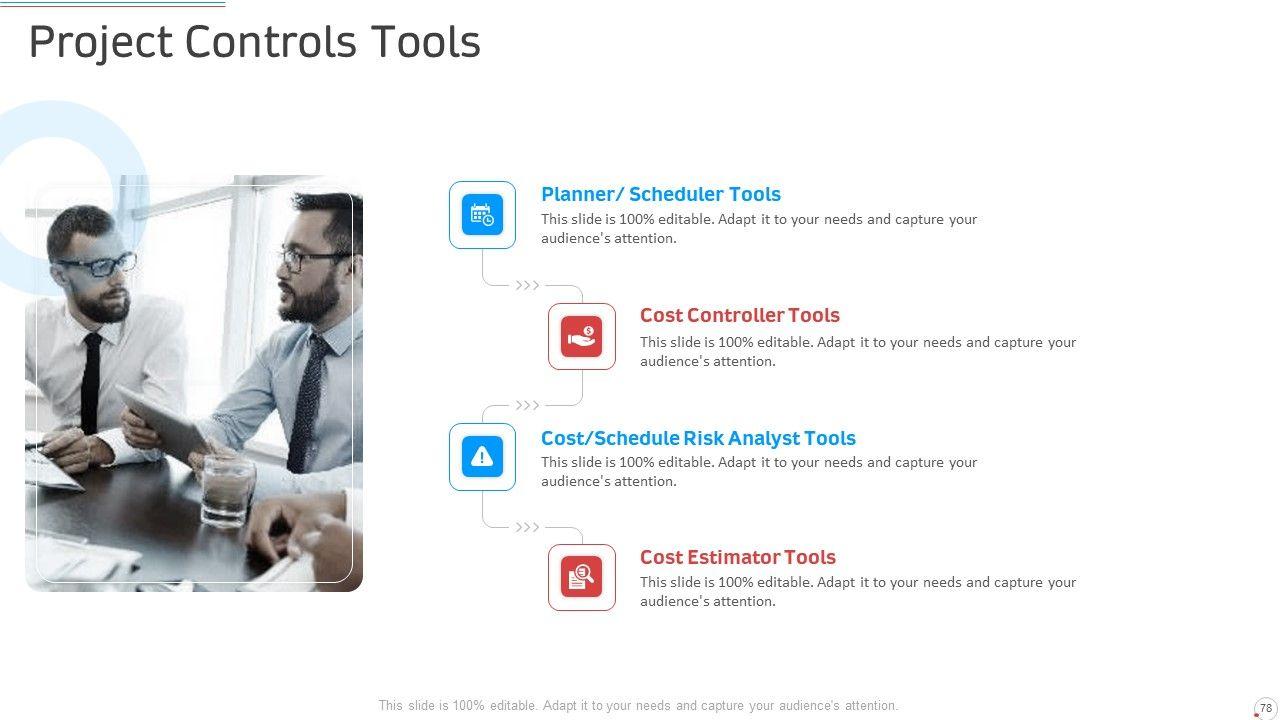 Project Controls Tools

Planner/ Scheduler Tools
This slide is 100% editable. Adapt it to your needs and capture your audience's attention.

Cost Controller Tools
This slide is 100% editable. Adapt it to your needs and capture your audience's attention.

Cost/Schedule Risk Analyst Tools
This slide is 100% editable. Adapt it to your needs and capture your audience's attention.

Cost Estimator Tools
This slide is 100% editable. Adapt it to your needs and capture your audience's attention.

This slide is 100% editable. Adapt it to your needs and capture your audience's attention.

78